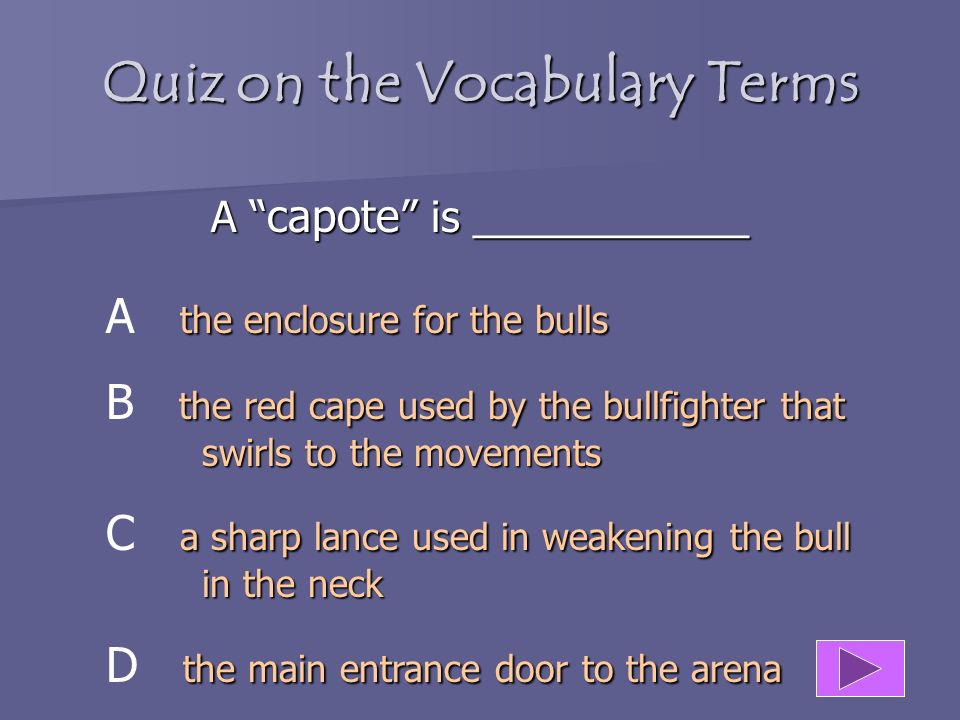 Quiz on the Vocabulary Terms

A “capote” is ____________

A the enclosure for the bulls

B the red cape used by the bullfighter that swirls to the movements

C a sharp lance used in weakening the bull in the neck

D the main entrance door to the arena